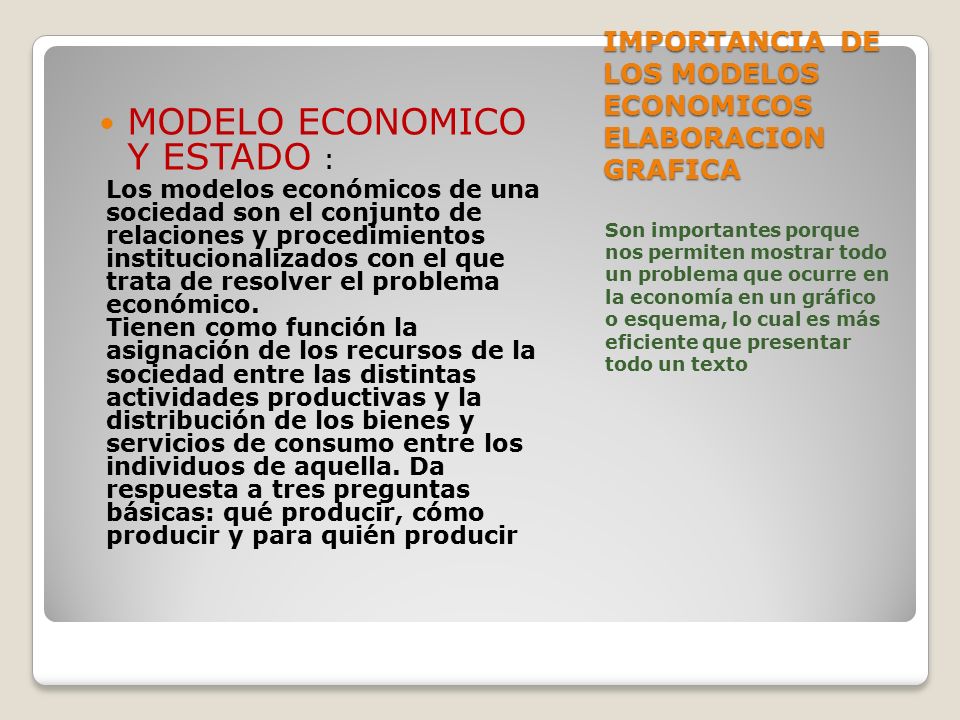 • MODELO ECONOMICO Y ESTADO :

Los modelos económicos de una sociedad son el conjunto de relaciones y procedimientos institucionalizados con el que trata de resolver el problema económico.
Tienen como función la asignación de los recursos de la sociedad entre las distintas actividades productivas y la distribución de los bienes y servicios de consumo entre los individuos de aquella. Da respuesta a tres preguntas básicas: qué producir, cómo producir y para quién producir

IMPORTANCIA DE LOS MODELOS ECONOMICOS ELABORACION GRAFICA

Son importantes porque nos permiten mostrar todo un problema que ocurre en la economía en un gráfico o esquema, lo cual es más eficiente que presentar todo un texto